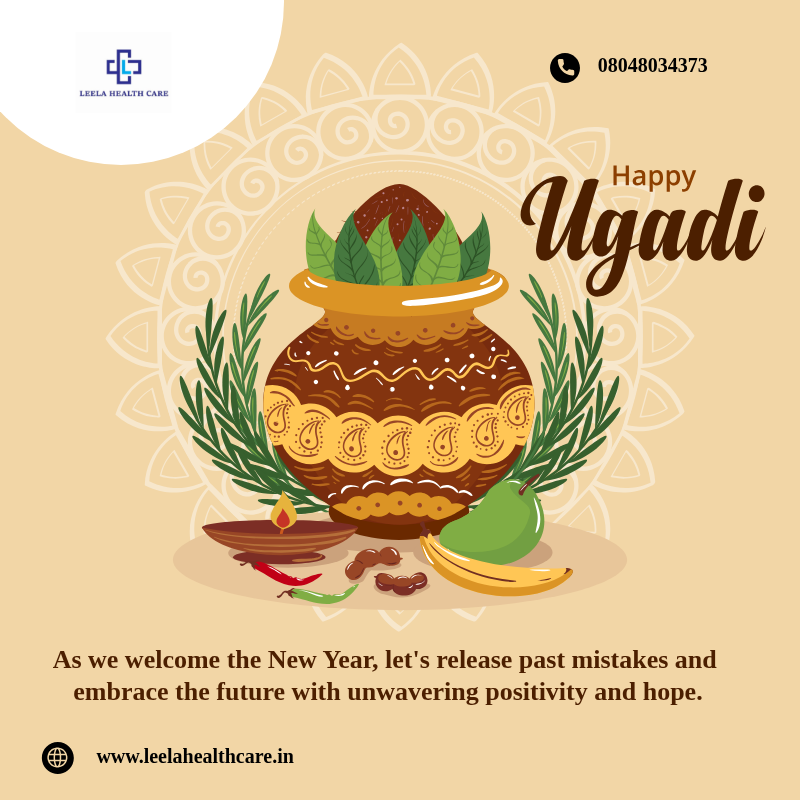 LEELA HEALTH CARE

08048034373

Happy
Ugadi

As we welcome the New Year, let's release past mistakes and embrace the future with unwavering positivity and hope.

www.leelahealthcare.in